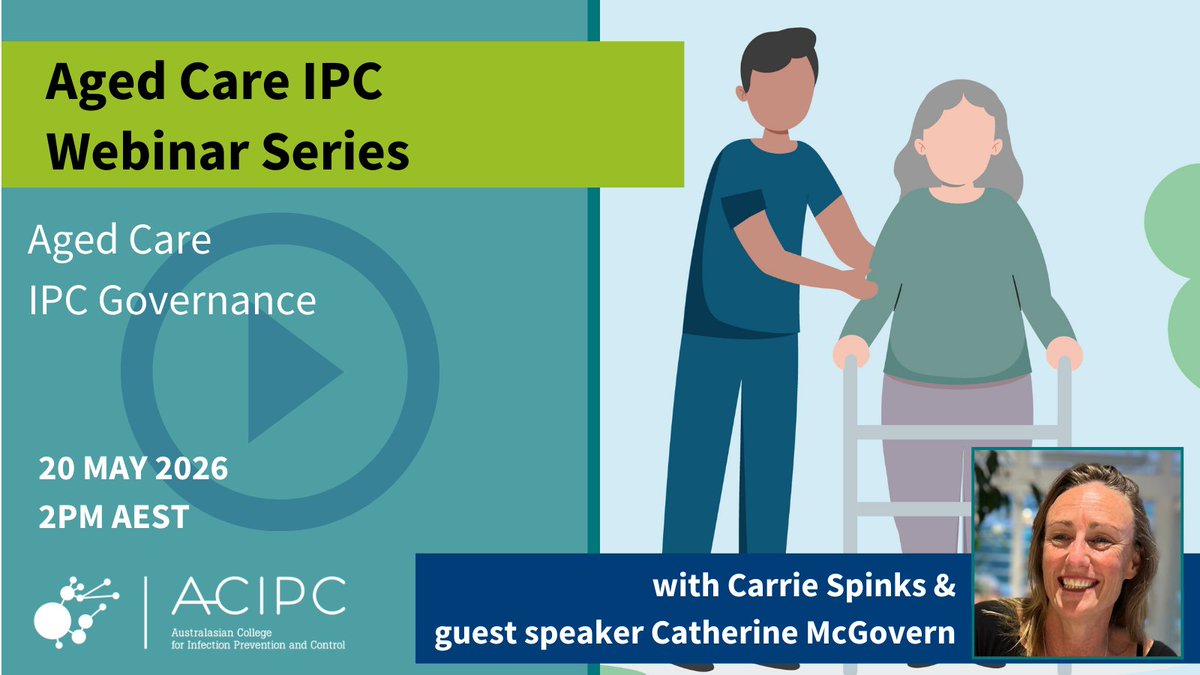 Aged Care IPC Webinar Series

Aged Care IPC Governance

20 MAY 2026
2PM AEST

ACIPC
Australasian College for Infection Prevention and Control

with Carrie Spinks & guest speaker Catherine McGovern